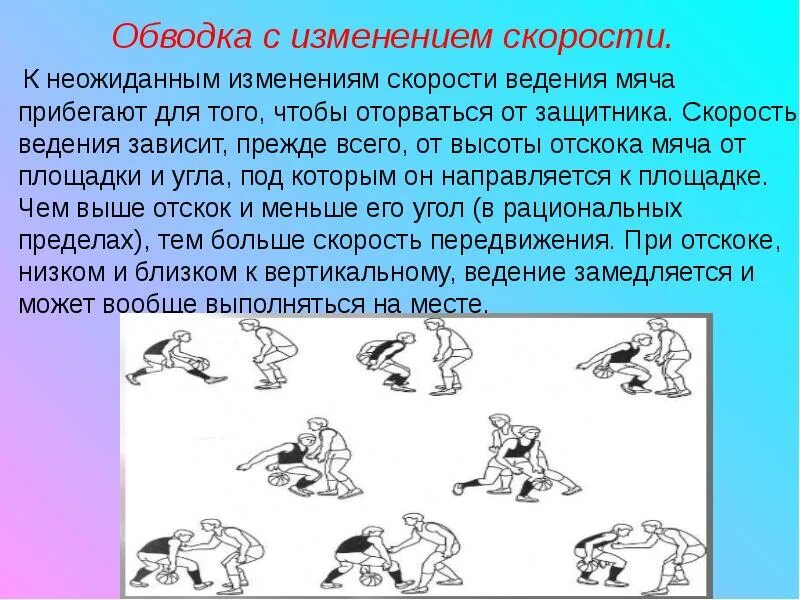 Обводка с изменением скорости.

К неожиданным изменениям скорости ведения мяча прибегают для того, чтобы оторваться от защитника. Скорость ведения зависит, прежде всего, от высоты отскока мяча от площадки и угла, под которым он направляется к площадке. Чем выше отскок и меньше его угол (в рациональных пределах), тем больше скорость передвижения. При отскоке, низком и близком к вертикальному, ведение замедляется и может вообще выполняться на месте.